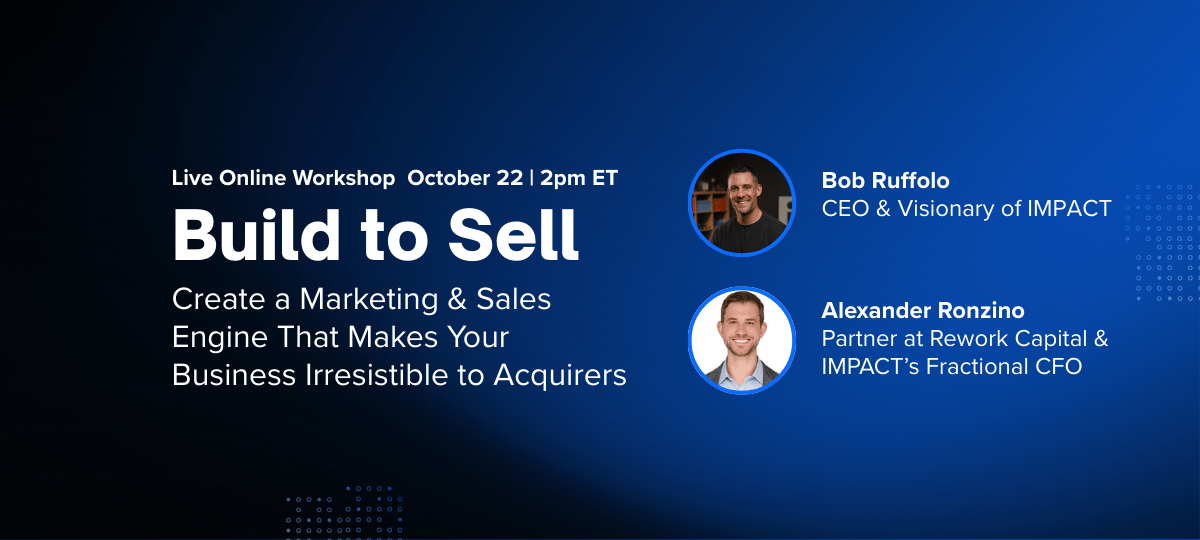 Live Online Workshop October 22 | 2pm ET

Build to Sell

Create a Marketing & Sales Engine That Makes Your Business Irresistible to Acquirers

Bob Ruffolo
CEO & Visionary of IMPACT

Alexander Ronzino
Partner at Rework Capital & IMPACT's Fractional CFO